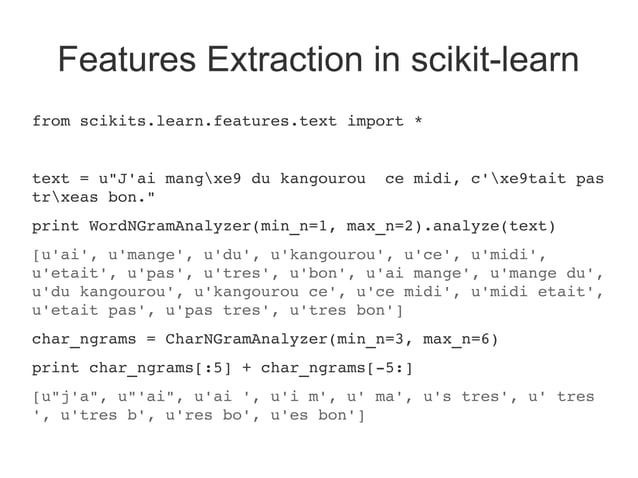 Features Extraction in scikit-learn

from scikits.learn.features.text import *

text = u"J'ai mang\xe9 du kangourou  ce midi, c'\xe9tait pas tr\xeas bon."

print WordNGramAnalyzer(min_n=1, max_n=2).analyze(text)

[u'ai', u'mange', u'du', u'kangourou', u'ce', u'midi', u'etait', u'pas', u'tres', u'bon', u'ai mange', u'mange du', u'du kangourou', u'kangourou ce', u'ce midi', u'midi etait', u'etait pas', u'pas tres', u'tres bon']

char_ngrams = CharNGramAnalyzer(min_n=3, max_n=6)

print char_ngrams[:5] + char_ngrams[-5:]

[u"j'a", u"'ai", u'ai ', u'i m', u' ma', u's tres', u' tres ', u'tres b', u'res bo', u'es bon']